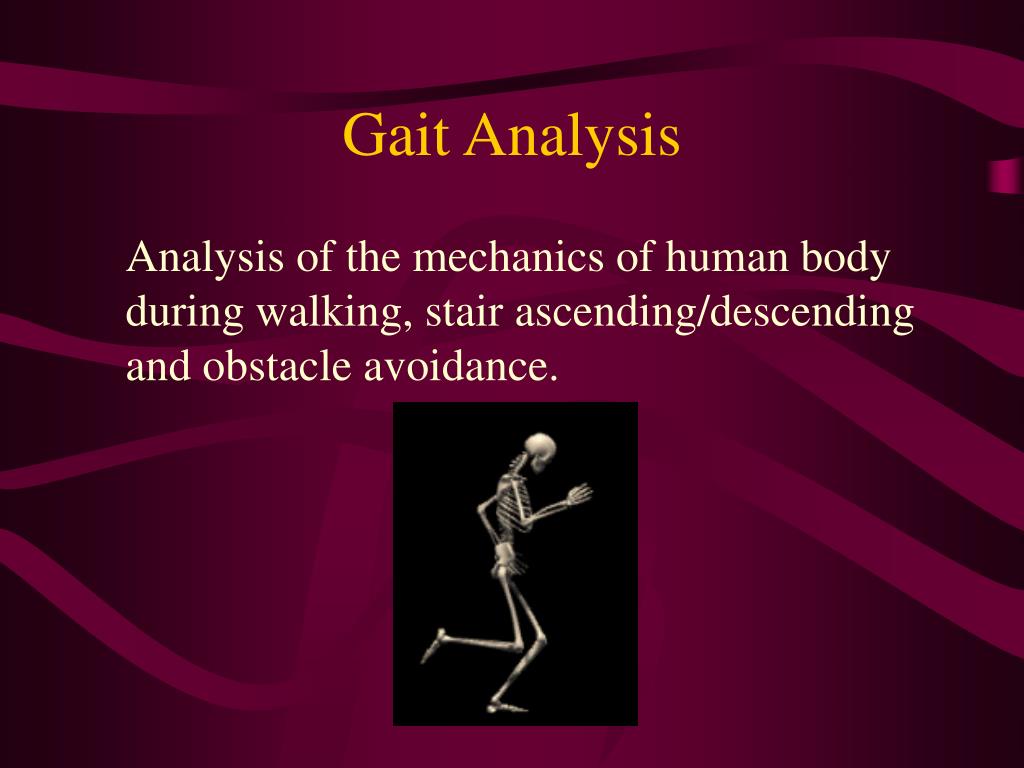 Gait Analysis

Analysis of the mechanics of human body during walking, stair ascending/descending and obstacle avoidance.